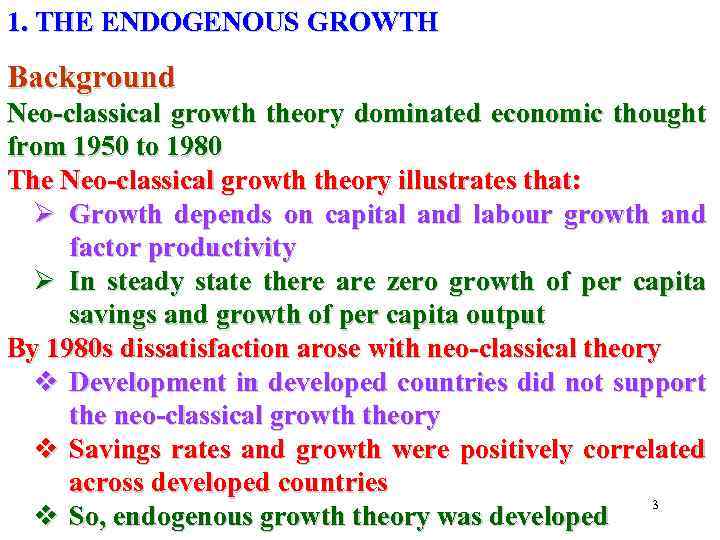 1. THE ENDOGENOUS GROWTH

Background

Neo-classical growth theory dominated economic thought from 1950 to 1980

The Neo-classical growth theory illustrates that:

➢ Growth depends on capital and labour growth and factor productivity

➢ In steady state there are zero growth of per capita savings and growth of per capita output

By 1980s dissatisfaction arose with neo-classical theory

❖ Development in developed countries did not support the neo-classical growth theory

❖ Savings rates and growth were positively correlated across developed countries

❖ So, endogenous growth theory was developed

3